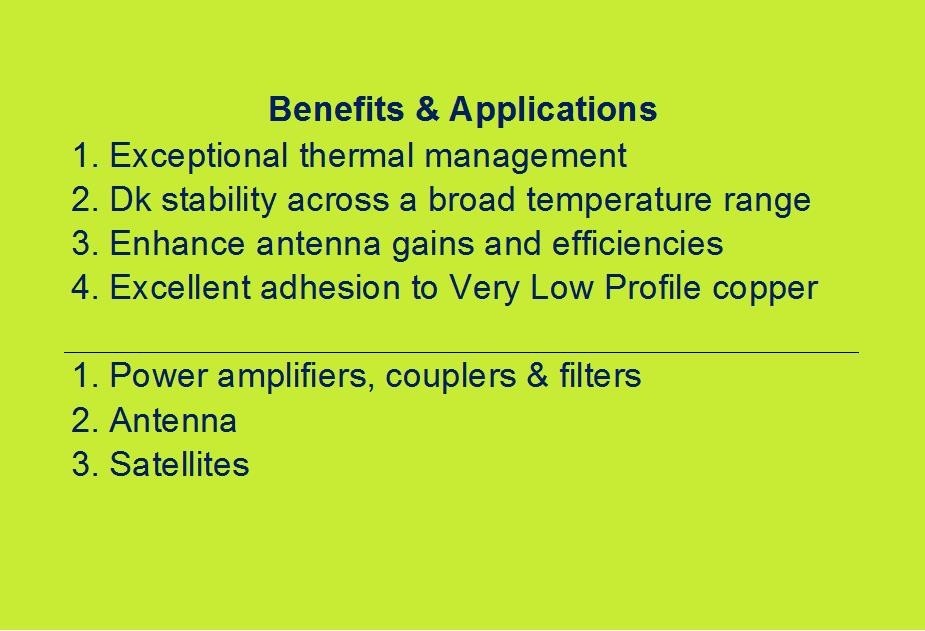 Benefits & Applications

1. Exceptional thermal management
2. Dk stability across a broad temperature range
3. Enhance antenna gains and efficiencies
4. Excellent adhesion to Very Low Profile copper

1. Power amplifiers, couplers & filters
2. Antenna
3. Satellites